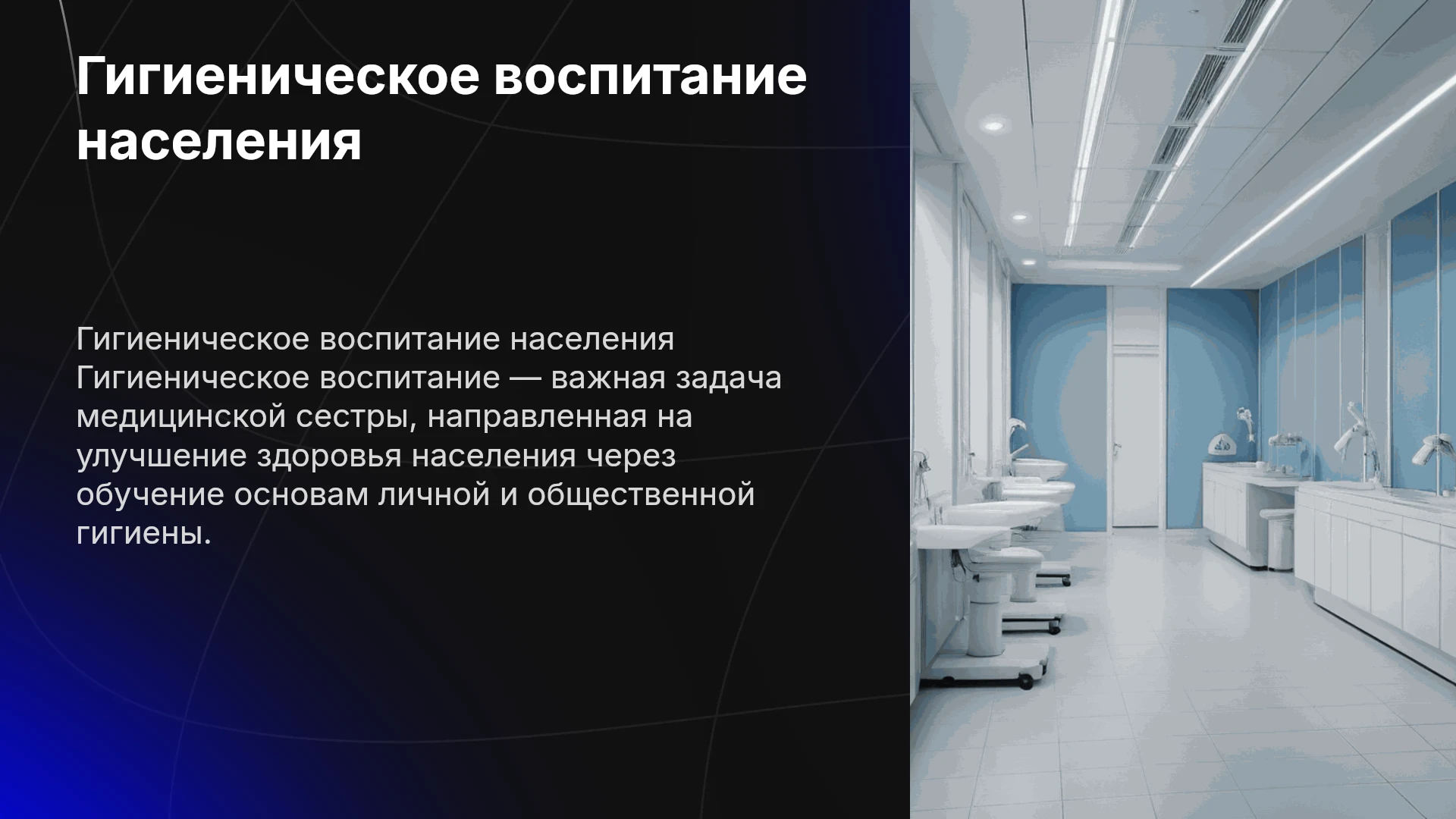 Гигиеническое воспитание населения

Гигиеническое воспитание населения Гигиеническое воспитание — важная задача медицинской сестры, направленная на улучшение здоровья населения через обучение основам личной и общественной гигиены.